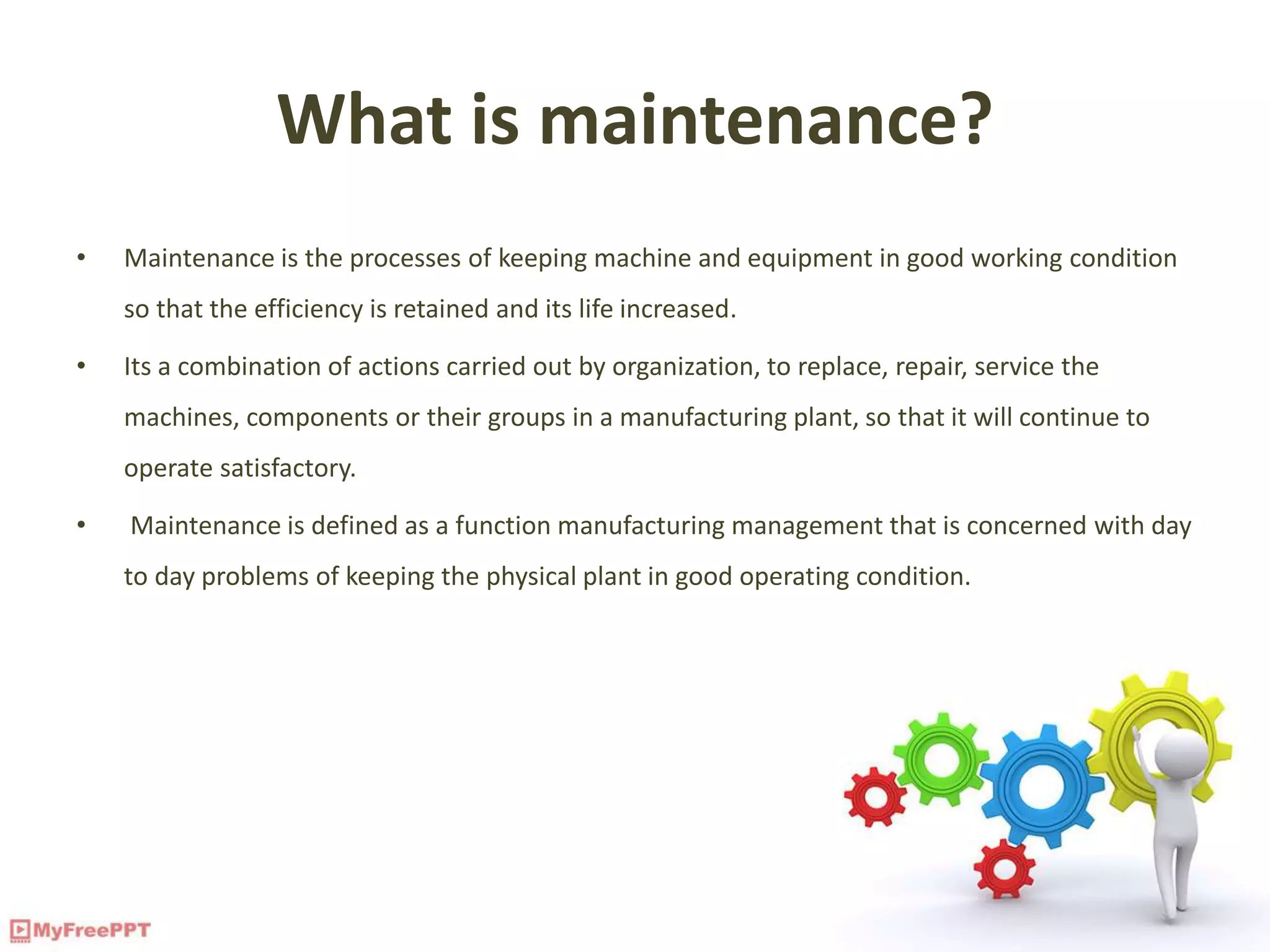 What is maintenance?

• Maintenance is the processes of keeping machine and equipment in good working condition so that the efficiency is retained and its life increased.

• Its a combination of actions carried out by organization, to replace, repair, service the machines, components or their groups in a manufacturing plant, so that it will continue to operate satisfactory.

• Maintenance is defined as a function manufacturing management that is concerned with day to day problems of keeping the physical plant in good operating condition.

MyFreePPT